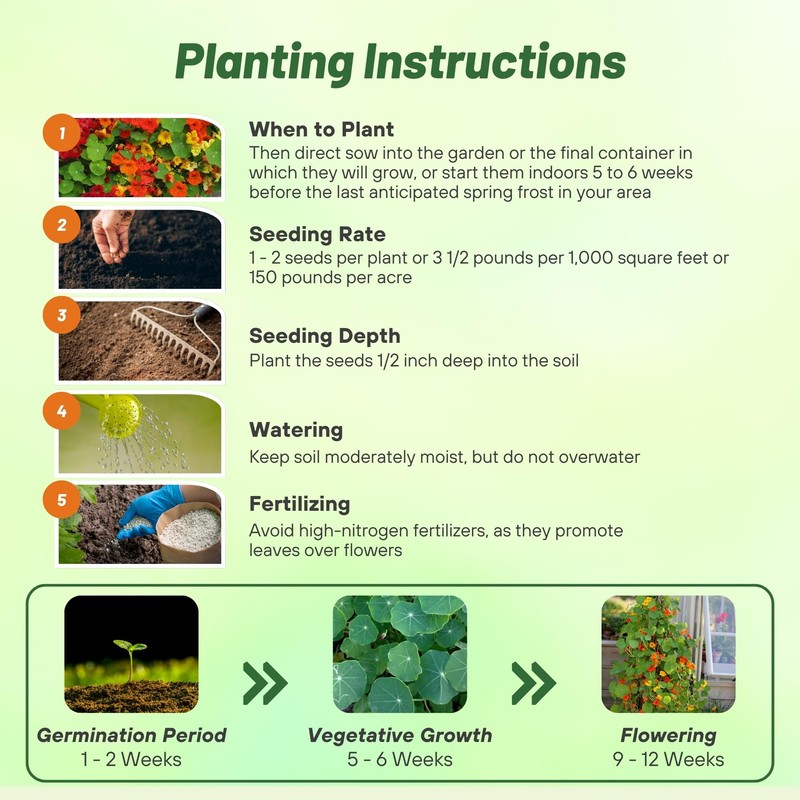 Planting Instructions

1

When to Plant

Then direct sow into the garden or the final container in which they will grow, or start them indoors 5 to 6 weeks before the last anticipated spring frost in your area

2

Seeding Rate

1 - 2 seeds per plant or 3 1/2 pounds per 1,000 square feet or 150 pounds per acre

3

Seeding Depth

Plant the seeds 1/2 inch deep into the soil

4

Watering

Keep soil moderately moist, but do not overwater

5

Fertilizing

Avoid high-nitrogen fertilizers, as they promote leaves over flowers

Germination Period
1 - 2 Weeks

Vegetative Growth
5 - 6 Weeks

Flowering
9 - 12 Weeks